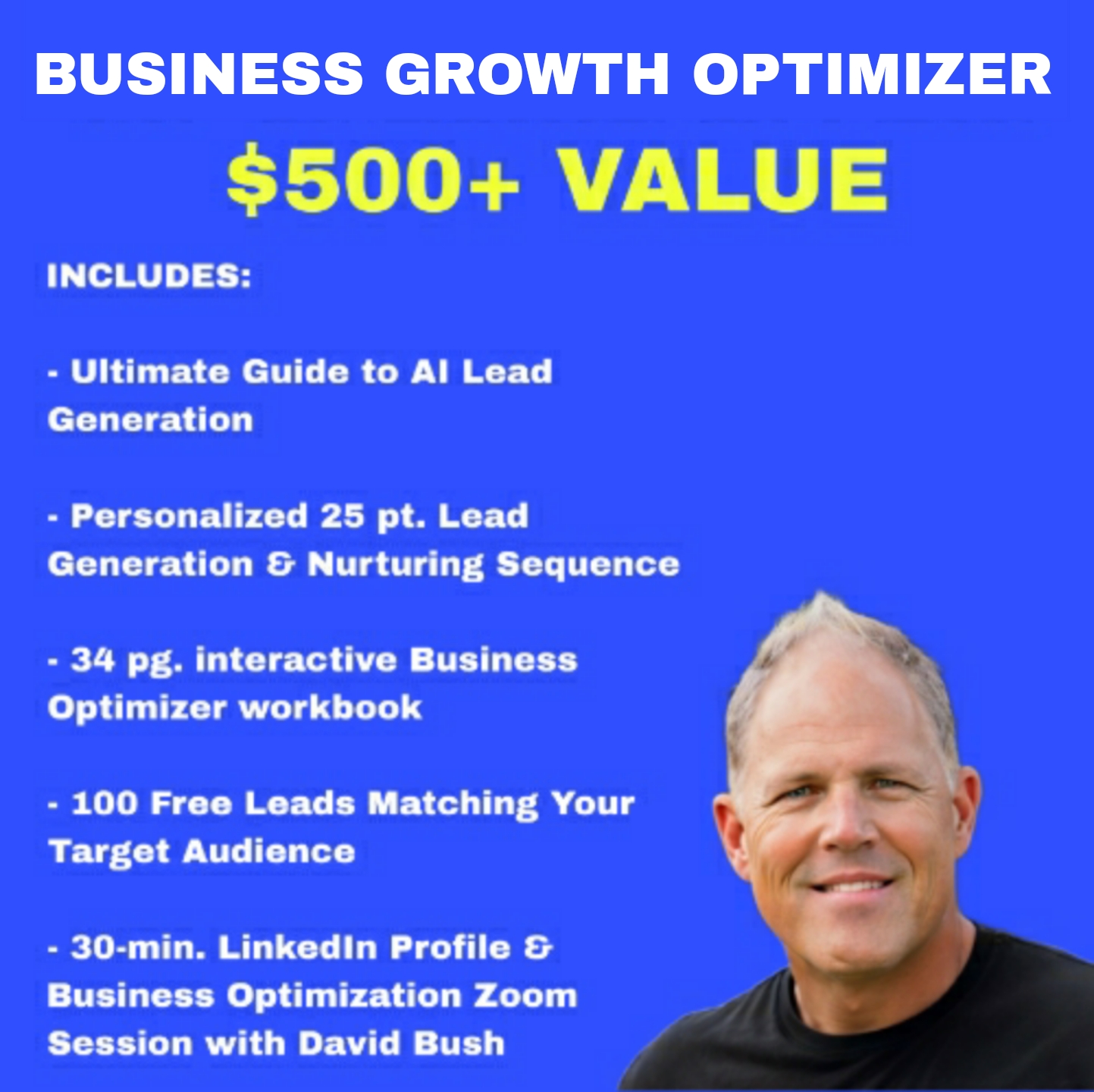 BUSINESS GROWTH OPTIMIZER

$500+ VALUE

INCLUDES:

- Ultimate Guide to AI Lead Generation

- Personalized 25 pt. Lead Generation & Nurturing Sequence

- 34 pg. interactive Business Optimizer workbook

- 100 Free Leads Matching Your Target Audience

- 30-min. LinkedIn Profile & Business Optimization Zoom Session with David Bush